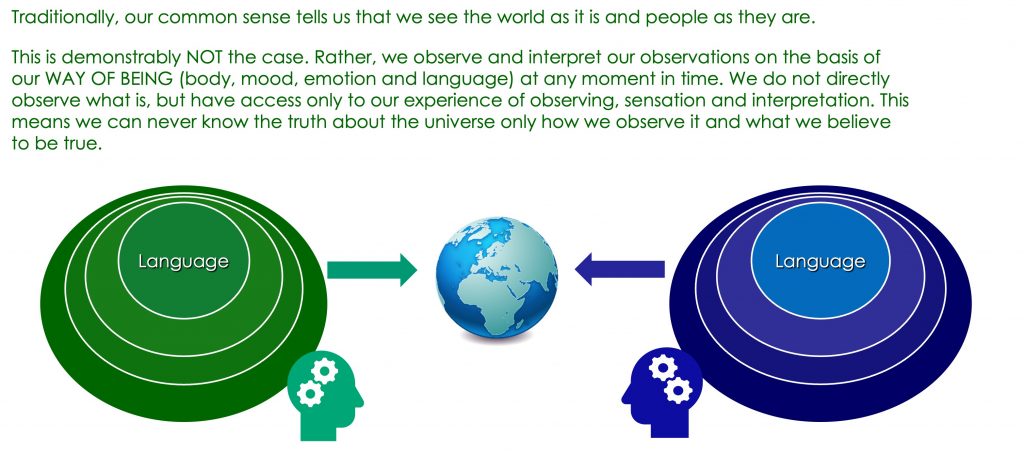 Traditionally, our common sense tells us that we see the world as it is and people as they are.

This is demonstrably NOT the case. Rather, we observe and interpret our observations on the basis of our WAY OF BEING (body, mood, emotion and language) at any moment in time. We do not directly observe what is, but have access only to our experience of observing, sensation and interpretation. This means we can never know the truth about the universe only how we observe it and what we believe to be true.

Language

Language